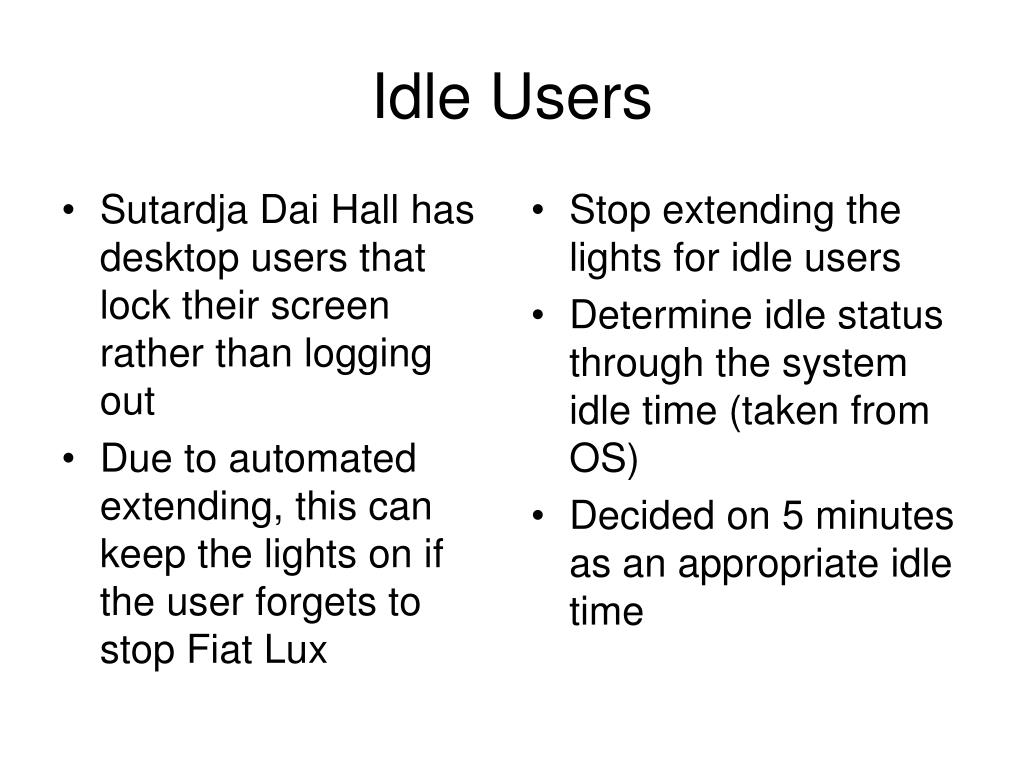 Idle Users

• Sutardja Dai Hall has desktop users that lock their screen rather than logging out
• Due to automated extending, this can keep the lights on if the user forgets to stop Fiat Lux

• Stop extending the lights for idle users
• Determine idle status through the system idle time (taken from OS)
• Decided on 5 minutes as an appropriate idle time